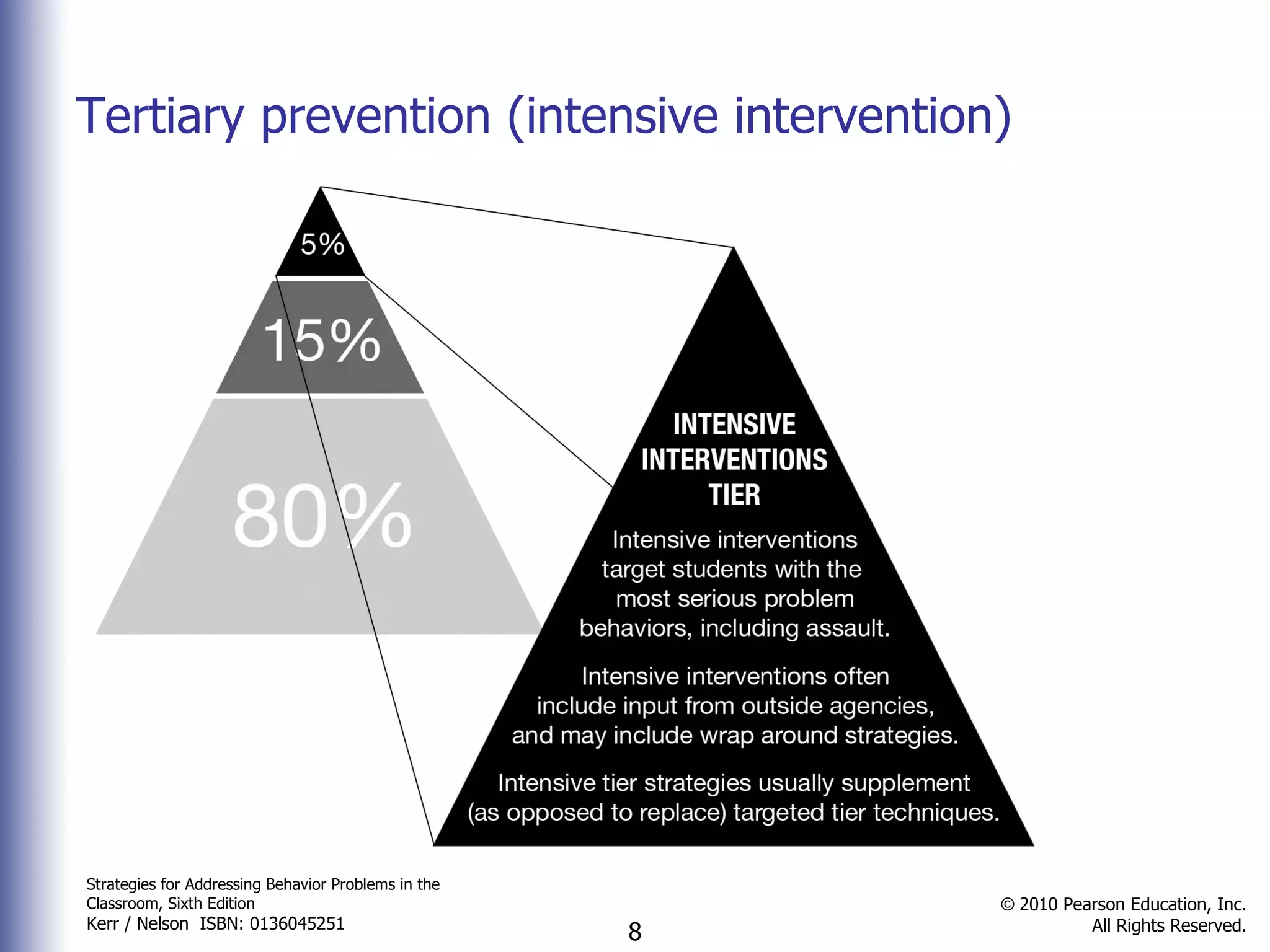 Tertiary prevention (intensive intervention)

5%

15%

80%

INTENSIVE INTERVENTIONS TIER

Intensive interventions target students with the most serious problem behaviors, including assault.

Intensive interventions often include input from outside agencies, and may include wrap around strategies.

Intensive tier strategies usually supplement (as opposed to replace) targeted tier techniques.

Strategies for Addressing Behavior Problems in the Classroom, Sixth Edition
Kerr / Nelson ISBN: 0136045251

8

© 2010 Pearson Education, Inc.
All Rights Reserved.